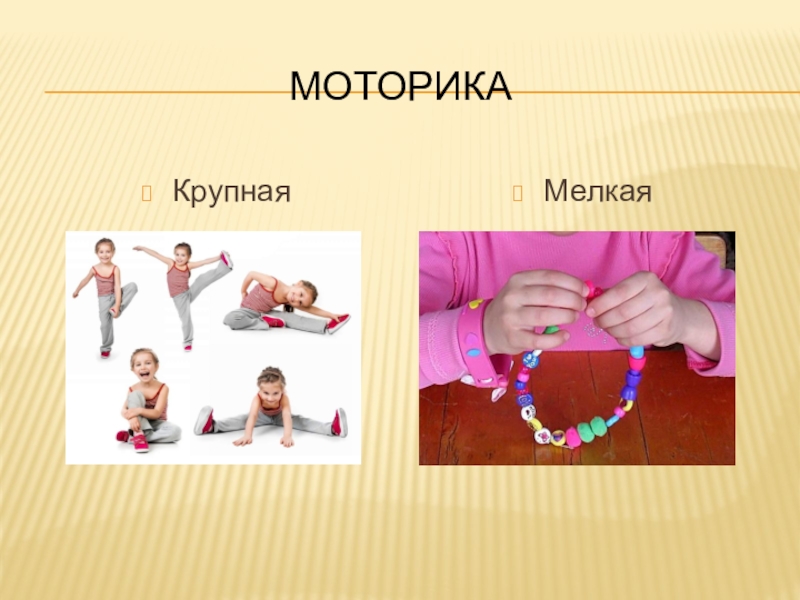 МОТОРИКА

Крупная

Мелкая